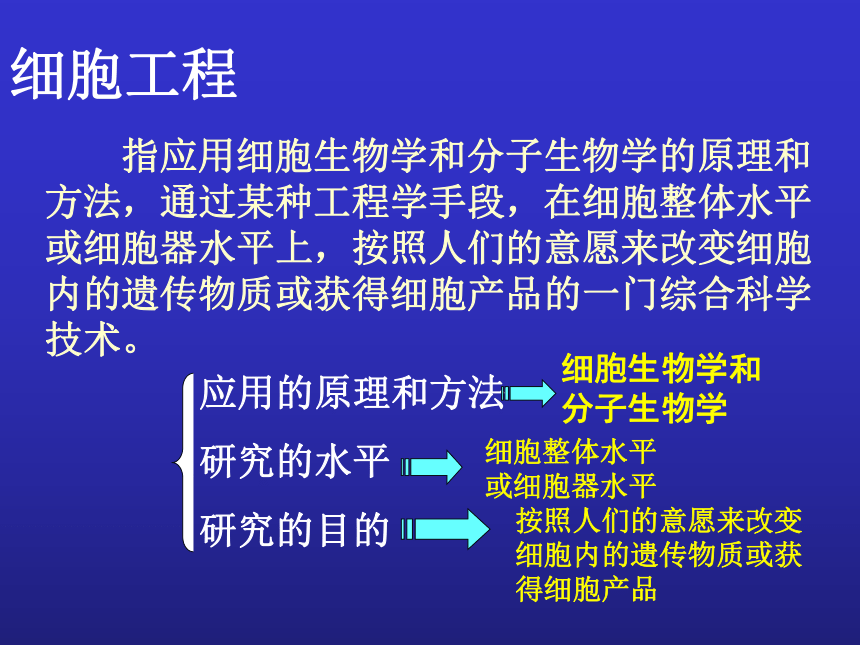 细胞工程

指应用细胞生物学和分子生物学的原理和方法，通过某种工程学手段，在细胞整体水平或细胞器水平上，按照人们的意愿来改变细胞内的遗传物质或获得细胞产品的一门综合科学技术。

应用的原理和方法 细胞生物学和分子生物学

研究的水平 细胞整体水平或细胞器水平

研究的目的 按照人们的意愿来改变细胞内的遗传物质或获得细胞产品